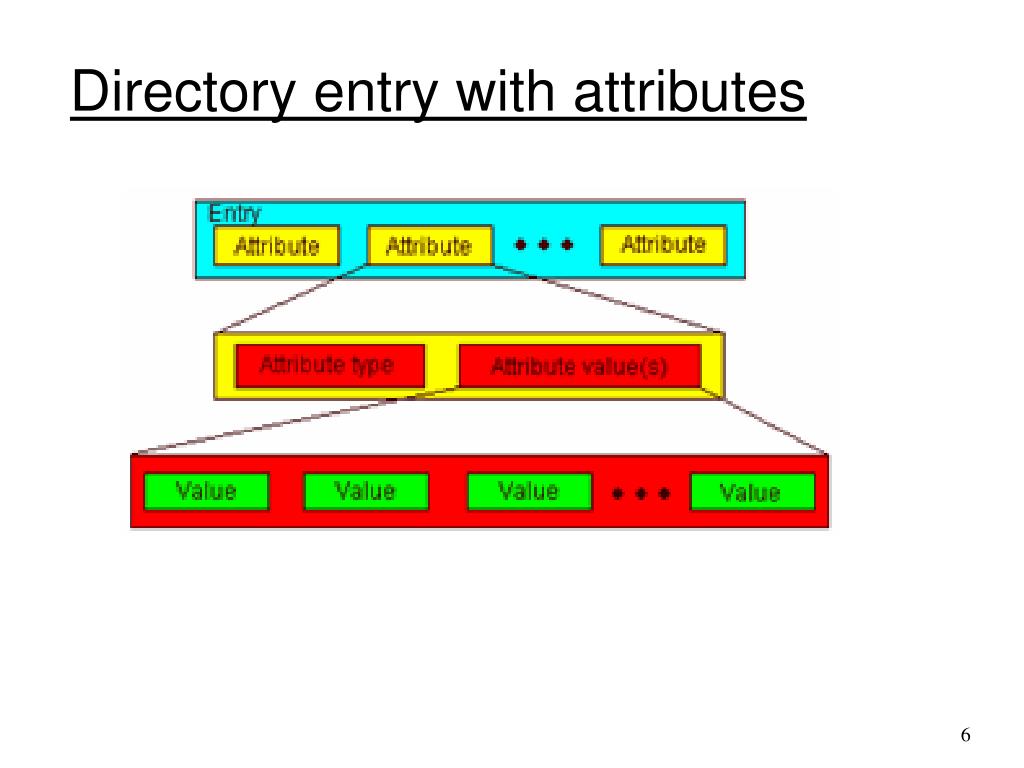 Directory entry with attributes

Entry

Attribute

Attribute

• • •

Attribute

Attribute type

Attribute value(s)

Value

Value

Value

• • •

Value

6